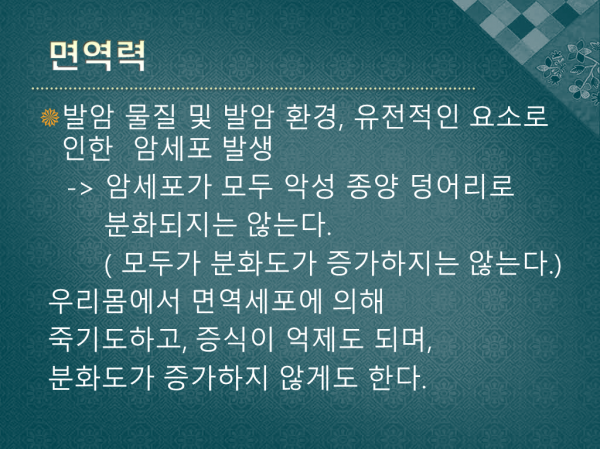 면역력

발암 물질 및 발암 환경, 유전적인 요소로 인한 암세포 발생

-> 암세포가 모두 악성 종양 덩어리로 분화되지는 않는다.

( 모두가 분화도가 증가하지는 않는다.)

우리몸에서 면역세포에 의해

죽기도하고, 증식이 억제도 되며,

분화도가 증가하지 않게도 한다.